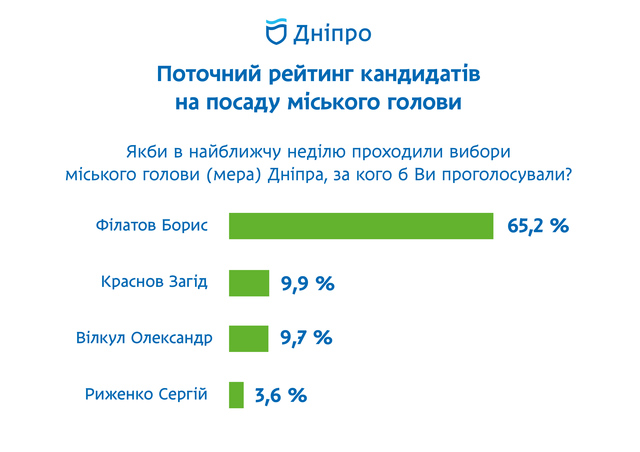 Дніпро

Поточний рейтинг кандидатів на посаду міського голови

Якби в найближчу неділю проходили вибори міського голови (мера) Дніпра, за кого б Ви проголосували?

Філатов Борис 65,2 %

Краснов Загід 9,9 %

Вілкул Олександр 9,7 %

Риженко Сергій 3,6 %